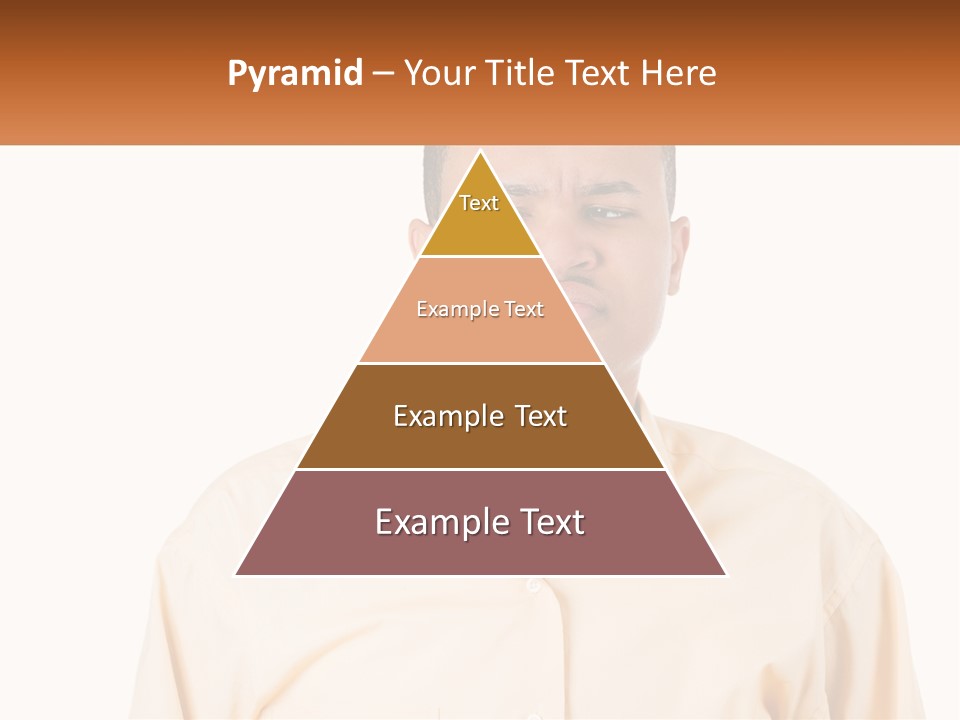 Pyramid – Your Title Text Here

Text

Example Text

Example Text

Example Text